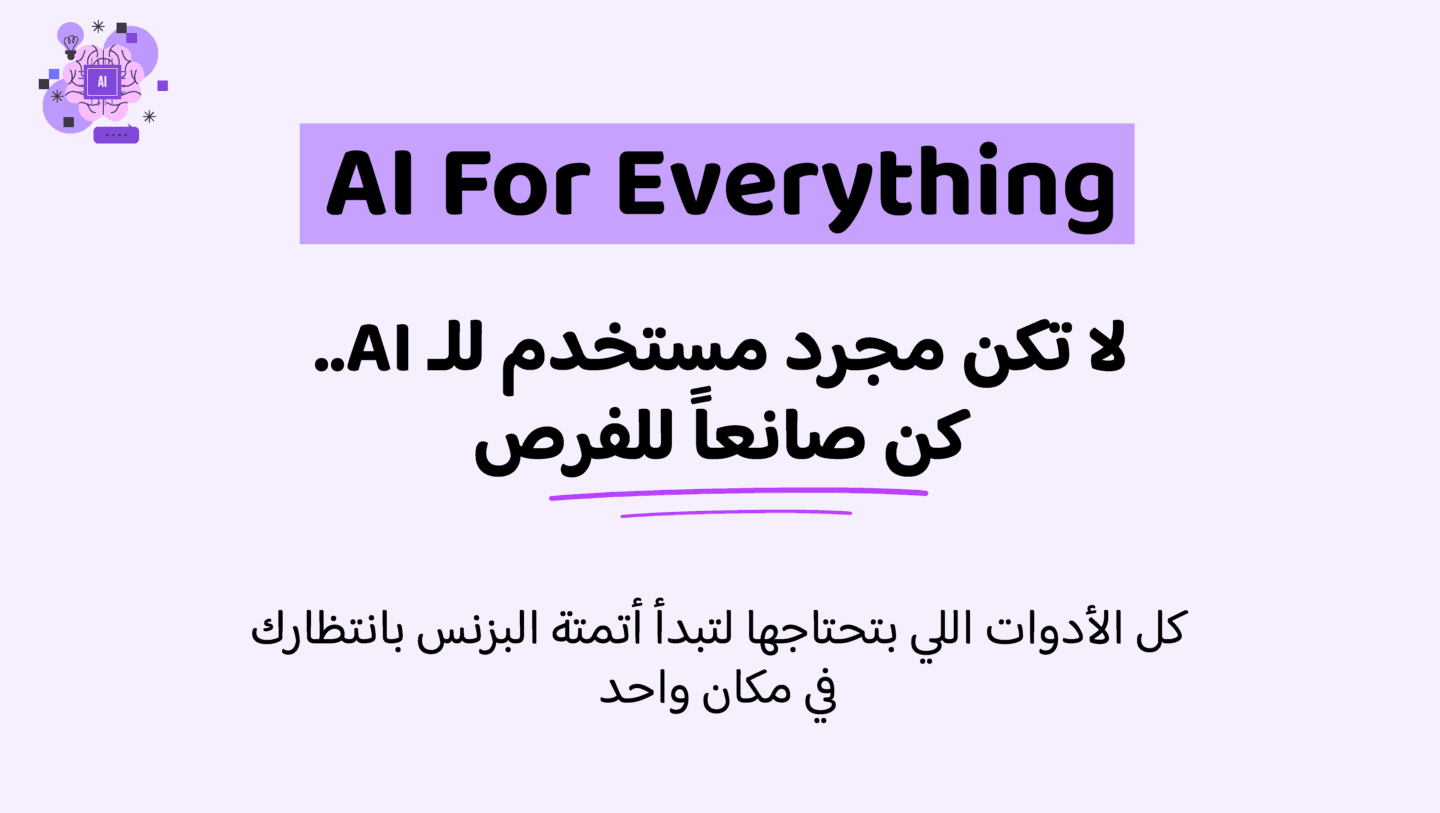 AI

AI For Everything

لا تكن مجرد مستخدم للـ AI..
كن صانعاً للفرص

كل الأدوات اللي بتحتاجها لتبدأ أتمتة البزنس بانتظارك في مكان واحد